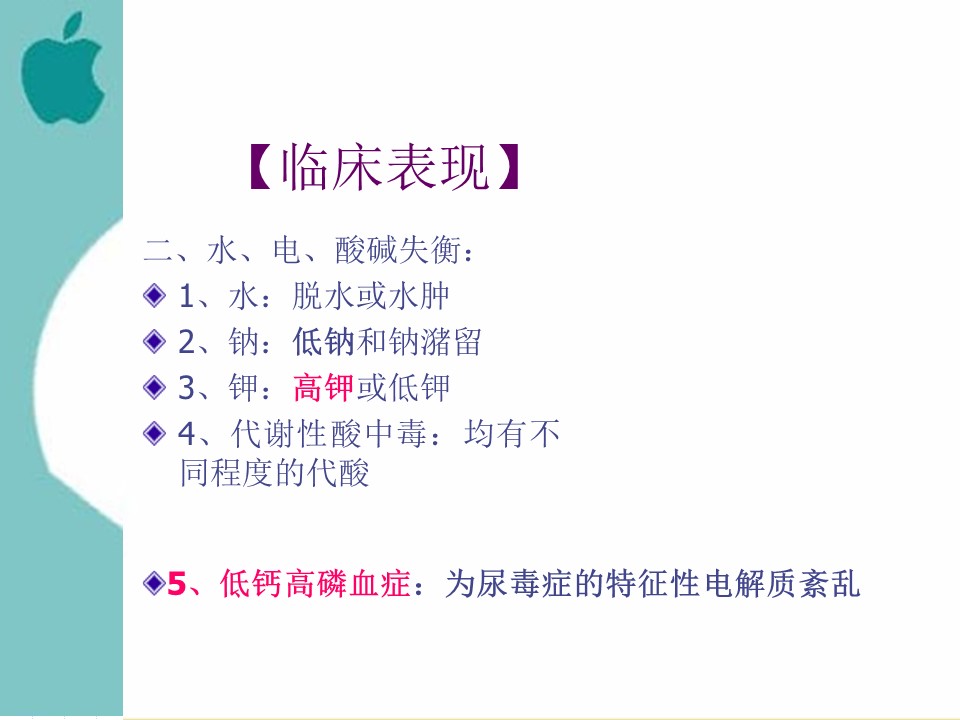 【临床表现】

二、水、电、酸碱失衡：

1、水：脱水或水肿

2、钠：低钠和钠潴留

3、钾：高钾或低钾

4、代谢性酸中毒：均有不同程度的代酸

5、低钙高磷血症：为尿毒症的特征性电解质紊乱